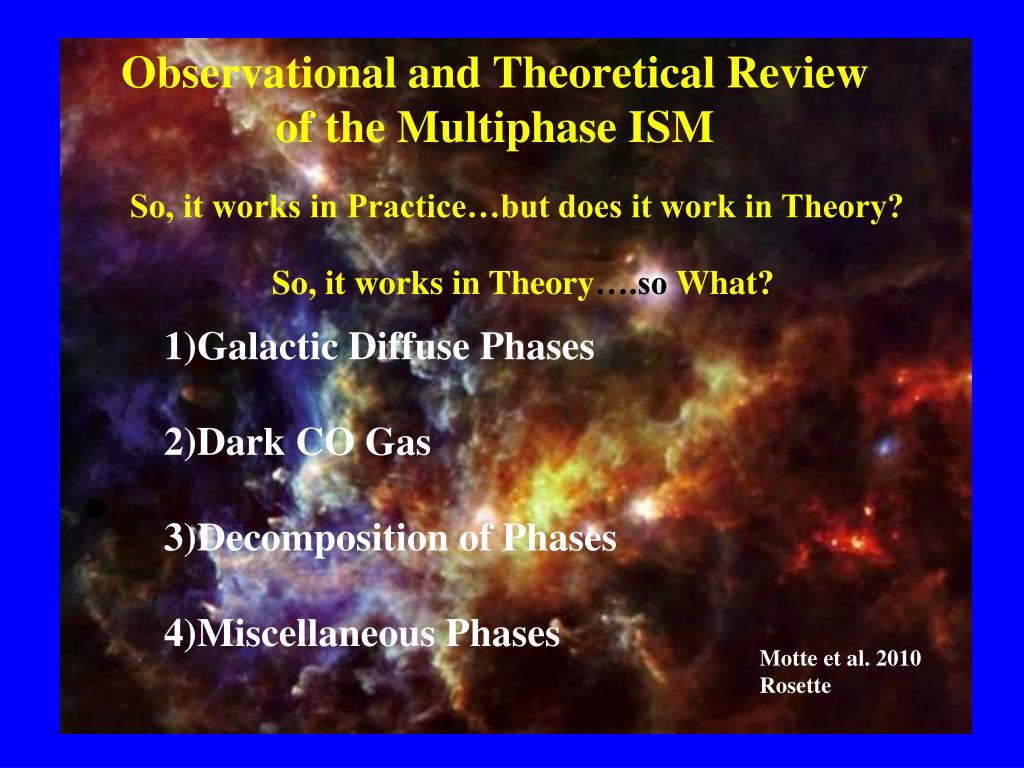 Observational and Theoretical Review of the Multiphase ISM

So, it works in Practice…but does it work in Theory?

So, it works in Theory….so What?

1)Galactic Diffuse Phases

2)Dark CO Gas

3)Decomposition of Phases

4)Miscellaneous Phases

Motte et al. 2010
Rosette